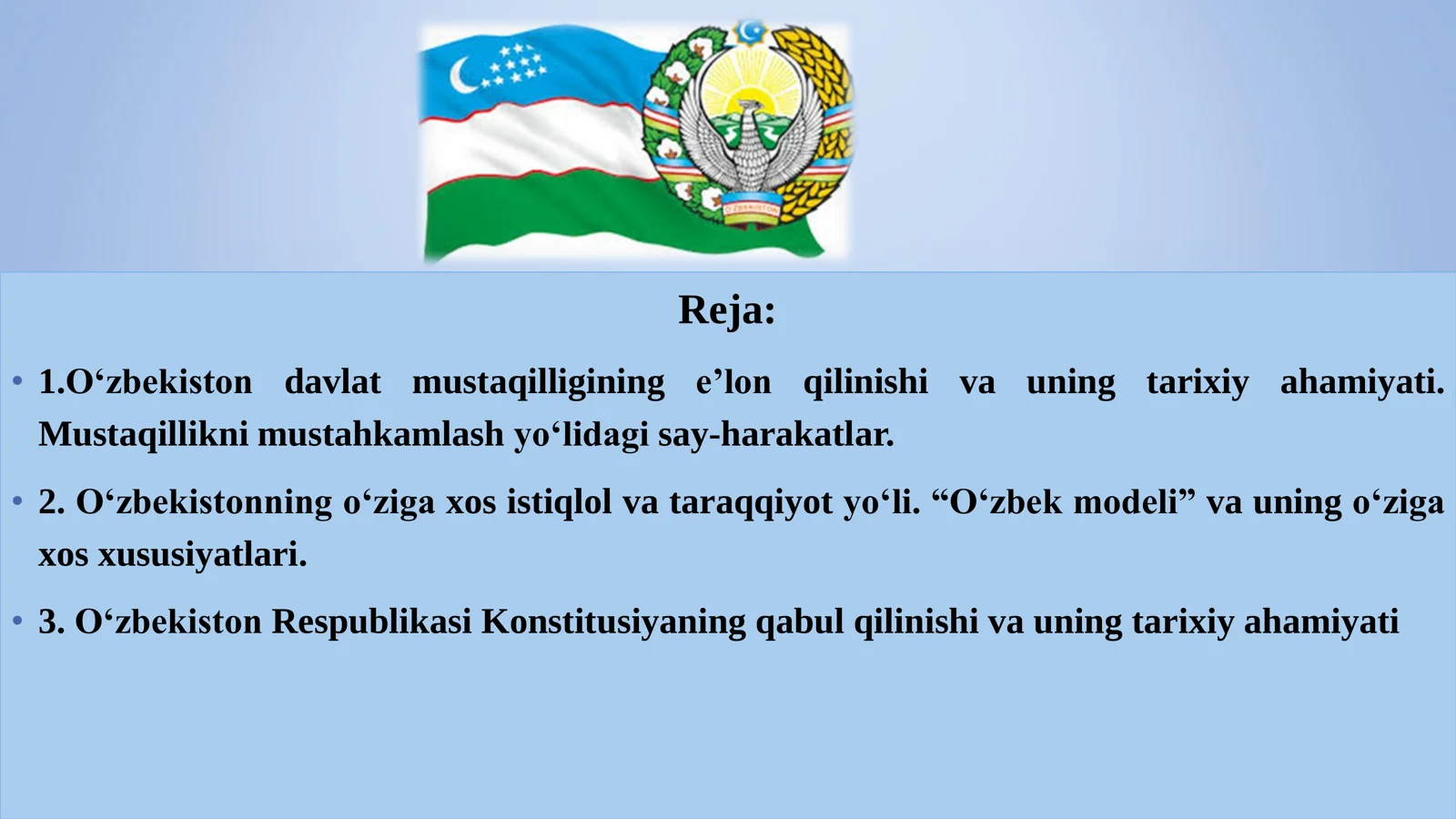 O'ZBEKISTON

Reja:

• 1.O‘zbekiston davlat mustaqilligining e’lon qilinishi va uning tarixiy ahamiyati. Mustaqillikni mustahkamlash yo‘lidagi say-harakatlar.

• 2. O‘zbekistonning o‘ziga xos istiqlol va taraqqiyot yo‘li. “O‘zbek modeli” va uning o‘ziga xos xususiyatlari.

• 3. O‘zbekiston Respublikasi Konstitusiyaning qabul qilinishi va uning tarixiy ahamiyati